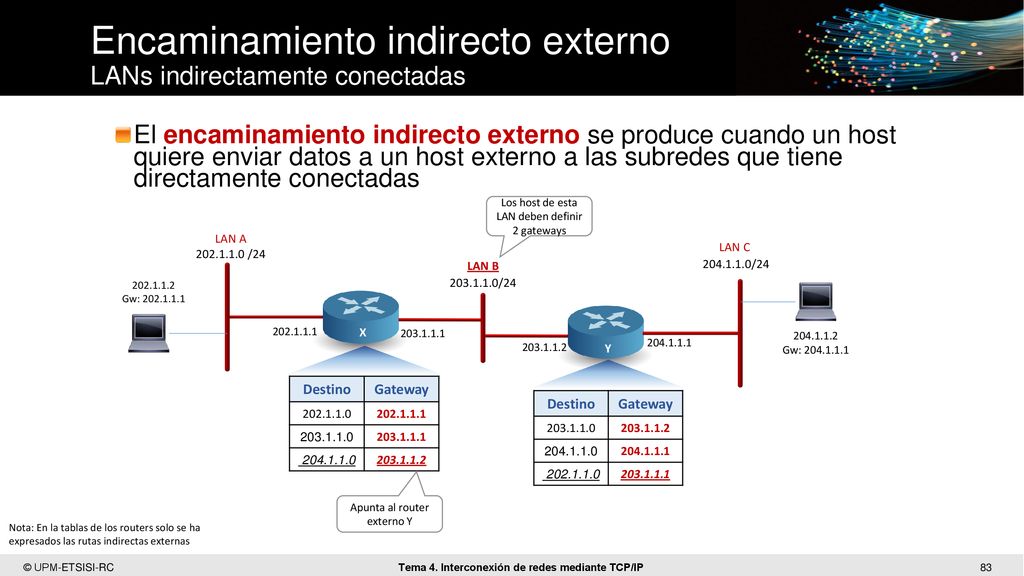 Encaminamiento indirecto externo
LANs indirectamente conectadas

El encaminamiento indirecto externo se produce cuando un host quiere enviar datos a un host externo a las subredes que tiene directamente conectadas

Los host de esta LAN deben definir 2 gateways

LAN A
202.1.1.0 /24

LAN B
203.1.1.0/24

LAN C
204.1.1.0/24

202.1.1.2
Gw: 202.1.1.1

202.1.1.1
X
203.1.1.1

203.1.1.2
Y
204.1.1.1

204.1.1.2
Gw: 204.1.1.1

| Destino | Gateway |
|---|---|
| 202.1.1.0 | 202.1.1.1 |
| 203.1.1.0 | 203.1.1.1 |
| 204.1.1.0 | 203.1.1.2 |

| Destino | Gateway |
|---|---|
| 203.1.1.0 | 203.1.1.2 |
| 204.1.1.0 | 204.1.1.1 |
| 202.1.1.0 | 203.1.1.1 |

Apunta al router externo Y

Nota: En la tablas de los routers solo se ha expresados las rutas indirectas externas

© UPM-ETSISI-RC
Tema 4. Interconexión de redes mediante TCP/IP
83